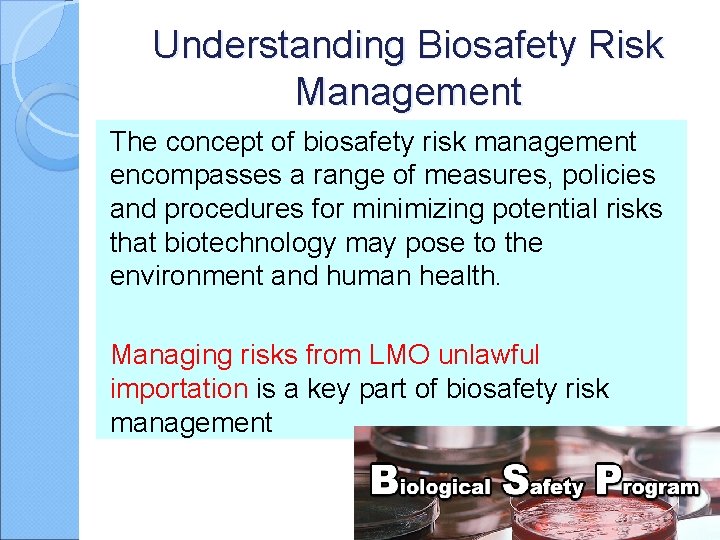 Understanding Biosafety Risk Management

The concept of biosafety risk management encompasses a range of measures, policies and procedures for minimizing potential risks that biotechnology may pose to the environment and human health.

Managing risks from LMO unlawful importation is a key part of biosafety risk management

Biological Safety Program